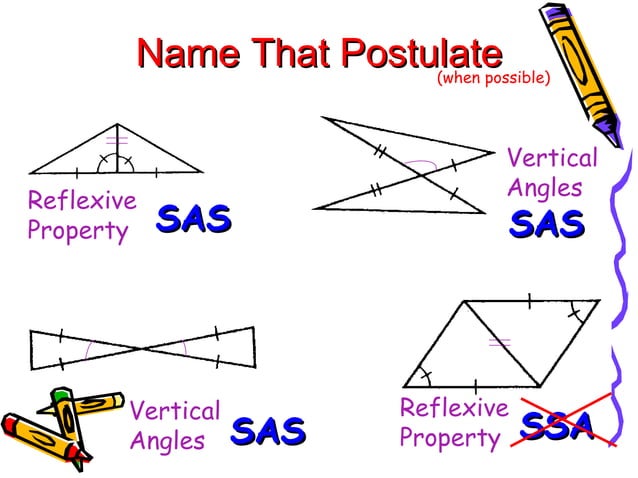 Name That Postulate
(when possible)

Reflexive Property
SAS

Vertical Angles
SAS

Vertical Angles
SAS

Reflexive Property
SSA